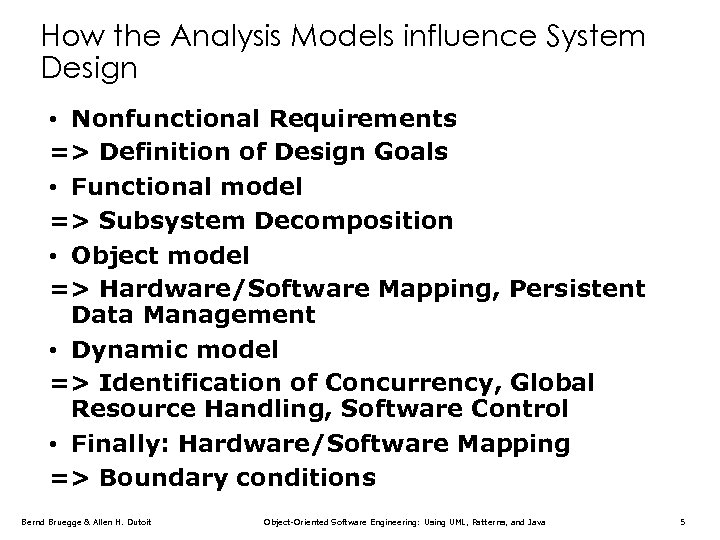 How the Analysis Models influence System Design

• Nonfunctional Requirements
=> Definition of Design Goals
• Functional model
=> Subsystem Decomposition
• Object model
=> Hardware/Software Mapping, Persistent Data Management
• Dynamic model
=> Identification of Concurrency, Global Resource Handling, Software Control
• Finally: Hardware/Software Mapping
=> Boundary conditions

Bernd Bruegge & Allen H. Dutoit Object-Oriented Software Engineering: Using UML, Patterns, and Java 5